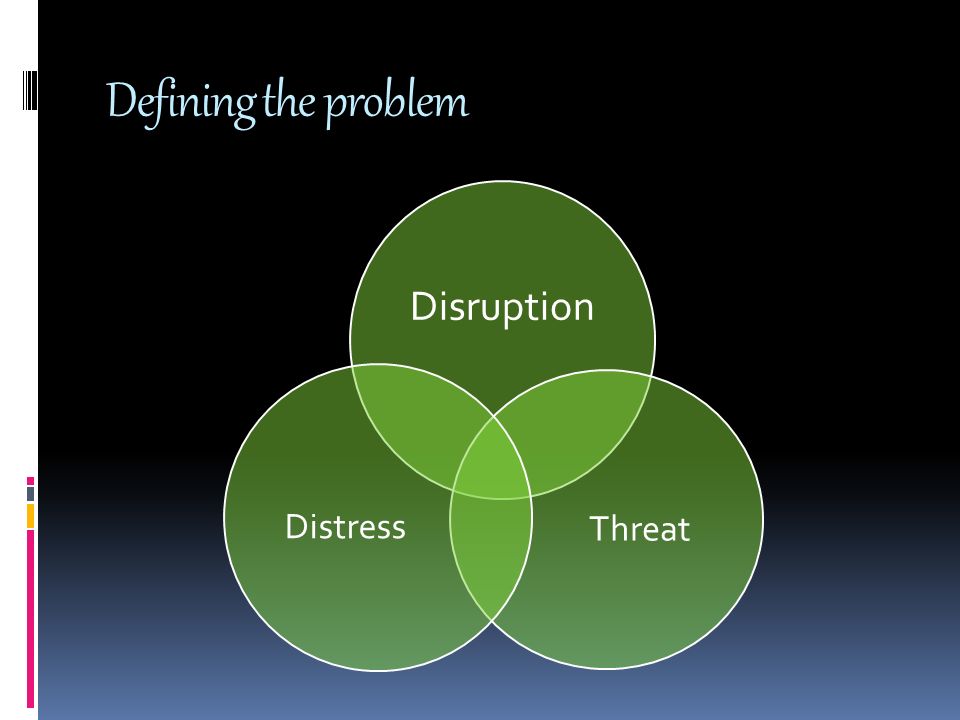 Defining the problem

Disruption

Distress

Threat